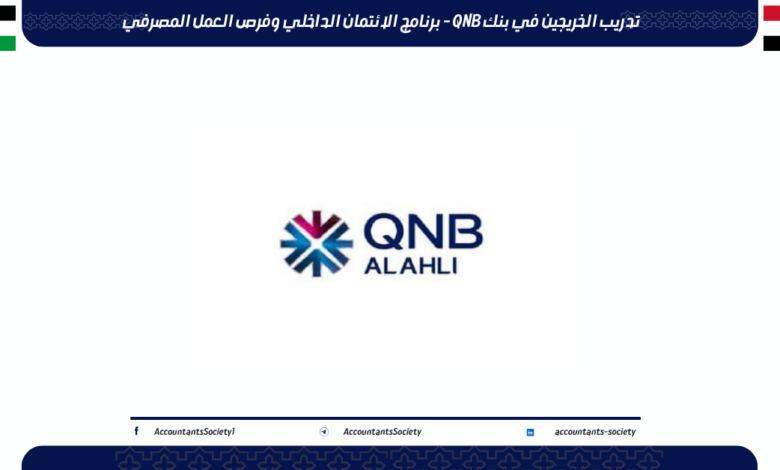 تدريب الخريجين في بنك QNB - برنامج الائتمان الداخلي وفرص العمل المصرفي

QNB
ALAHLI

AccountantsSociety1
AccountantsSociety
accountants-society